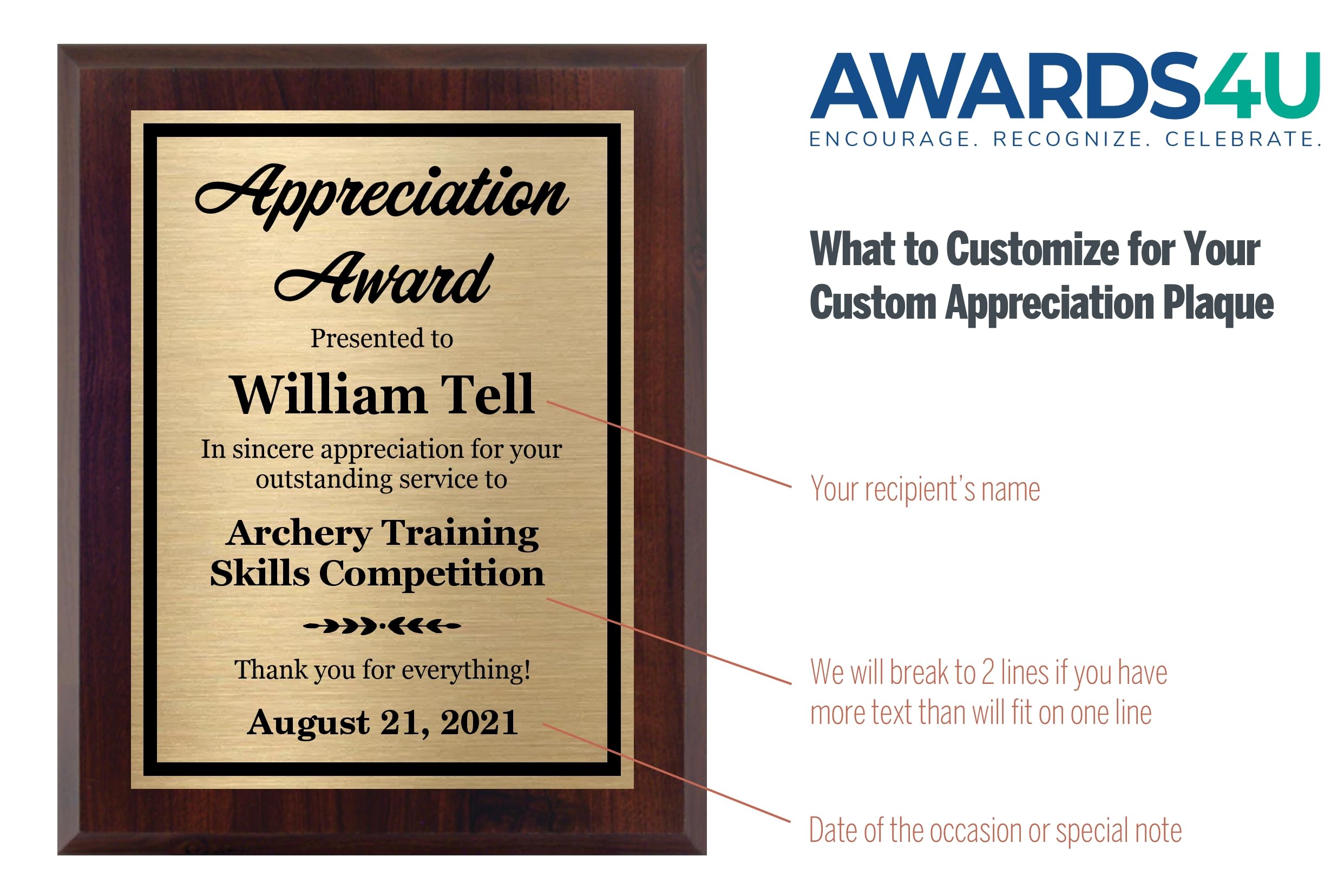 Appreciation Award

Presented to

William Tell

In sincere appreciation for your outstanding service to

Archery Training Skills Competition

Thank you for everything!

August 21, 2021

AWARDS4U
ENCOURAGE. RECOGNIZE. CELEBRATE.

What to Customize for Your Custom Appreciation Plaque

Your recipient's name

We will break to 2 lines if you have more text than will fit on one line

Date of the occasion or special note